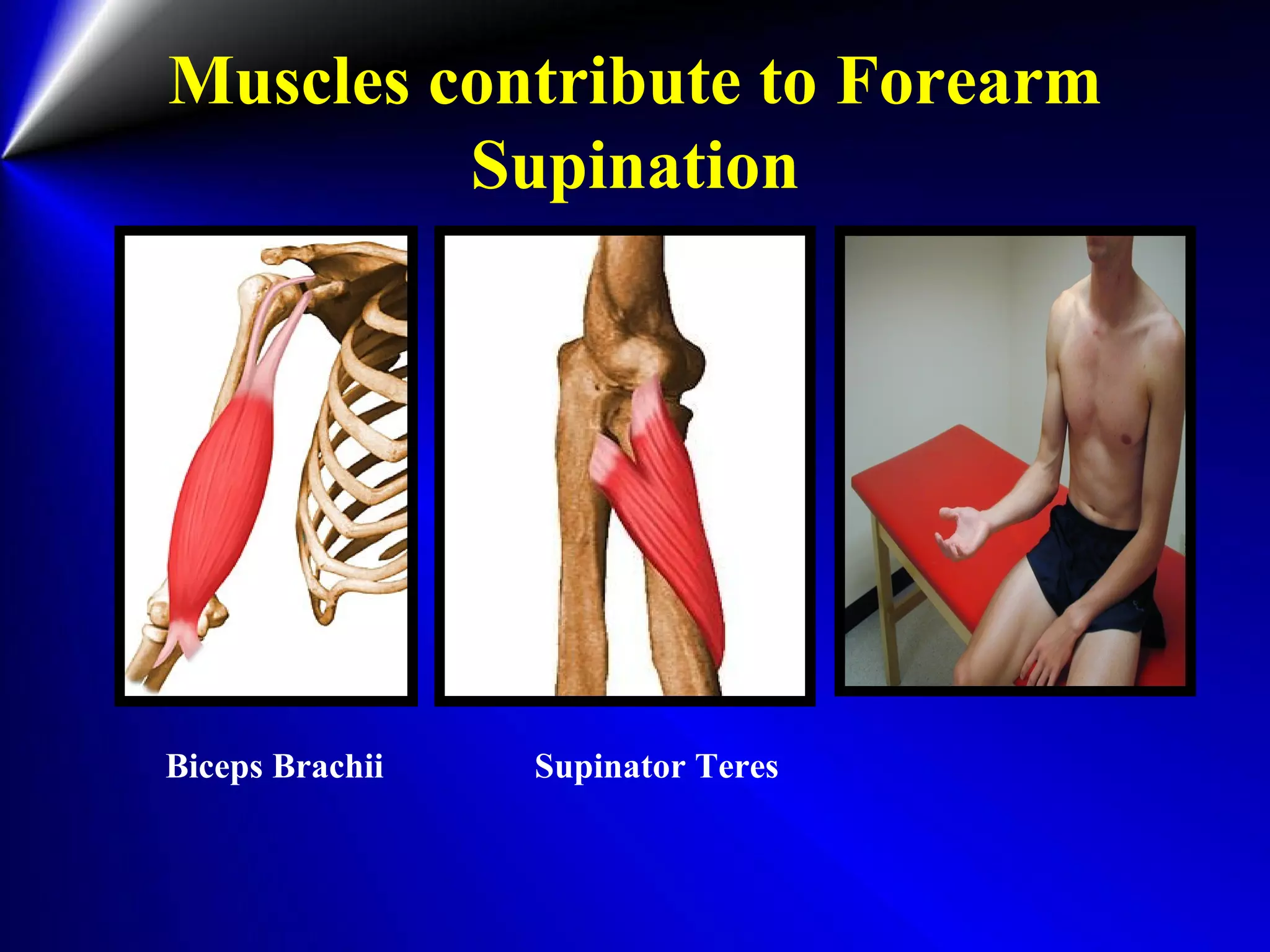 Muscles contribute to Forearm Supination

Biceps Brachii

Supinator Teres